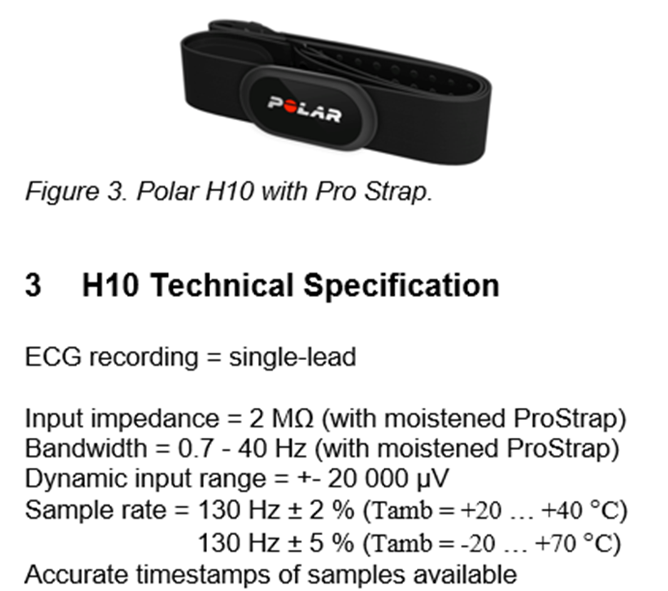 POLAR

Figure 3. Polar H10 with Pro Strap.

3 H10 Technical Specification

ECG recording = single-lead

Input impedance = 2 MΩ (with moistened ProStrap)
Bandwidth = 0.7 - 40 Hz (with moistened ProStrap)
Dynamic input range = +- 20 000 μV
Sample rate = 130 Hz ± 2 % (Tamb = +20 … +40 °C)
130 Hz ± 5 % (Tamb = -20 … +70 °C)
Accurate timestamps of samples available